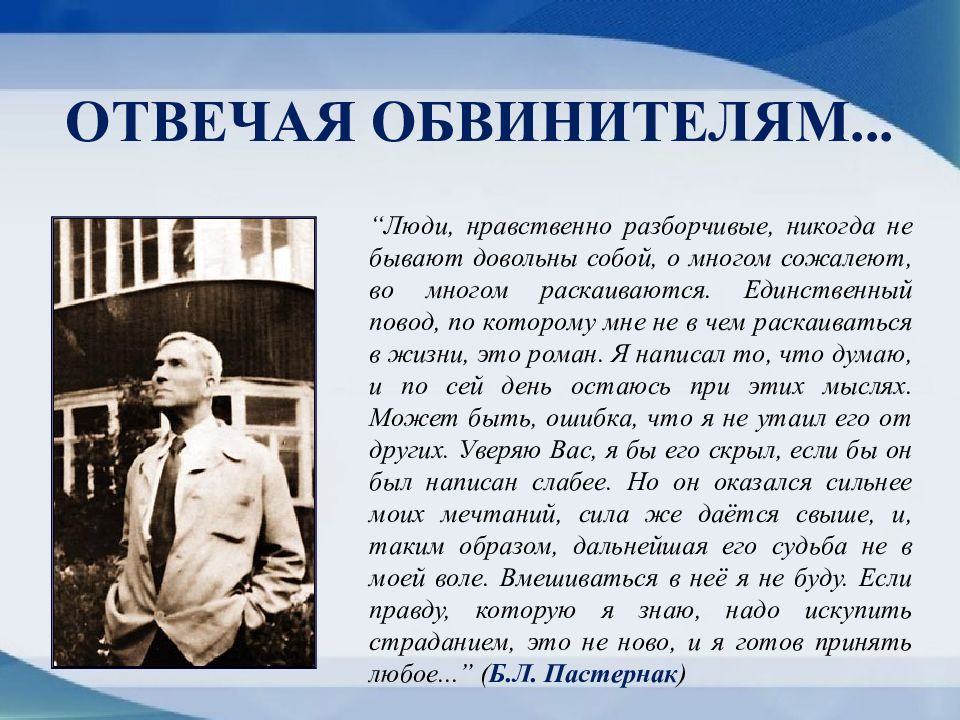 ОТВЕЧАЯ ОБВИНИТЕЛЯМ...

“Люди, нравственно разборчивые, никогда не бывают довольны собой, о многом сожалеют, во многом раскаиваются. Единственный повод, по которому мне не в чем раскаиваться в жизни, это роман. Я написал то, что думаю, и по сей день остаюсь при этих мыслях. Может быть, ошибка, что я не утаил его от других. Уверяю Вас, я бы его скрыл, если бы он был написан слабее. Но он оказался сильнее моих мечтаний, сила же даётся свыше, и, таким образом, дальнейшая его судьба не в моей воле. Вмешиваться в неё я не буду. Если правду, которую я знаю, надо искупить страданием, это не ново, и я готов принять любое...” (Б.Л. Пастернак)